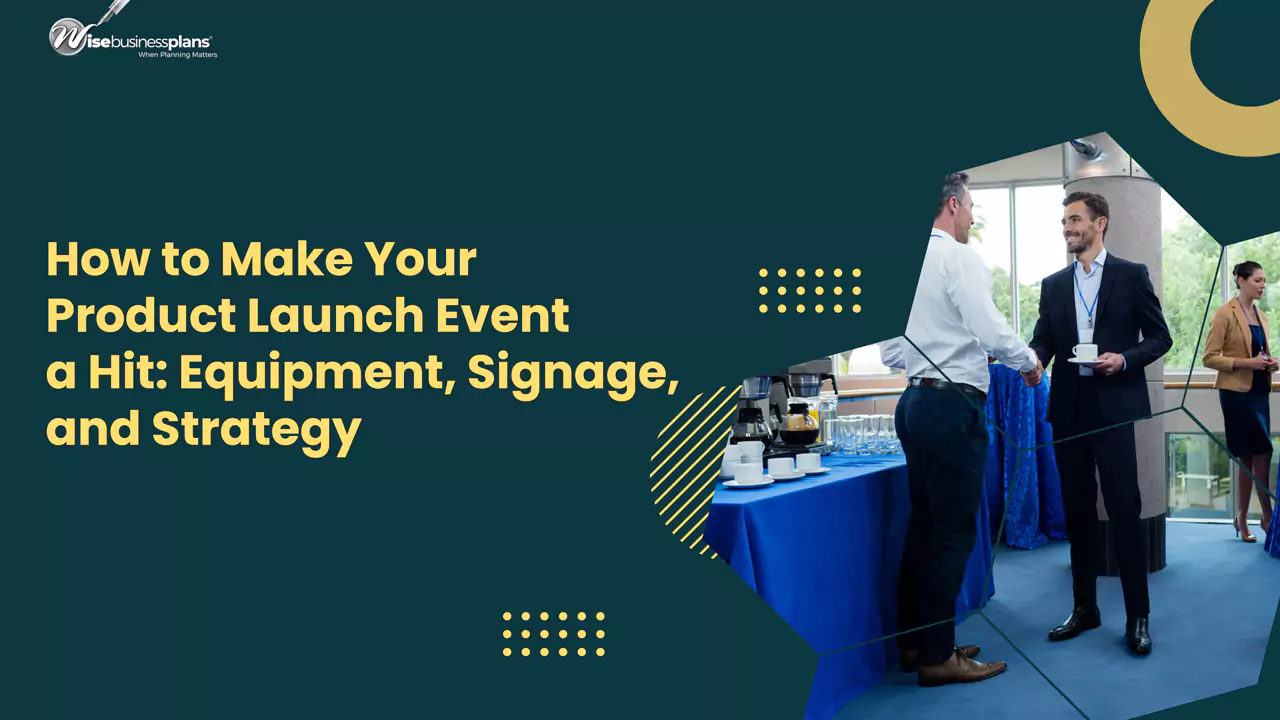 Wisebusinessplans®
When Planning Matters

How to Make Your Product Launch Event a Hit: Equipment, Signage, and Strategy